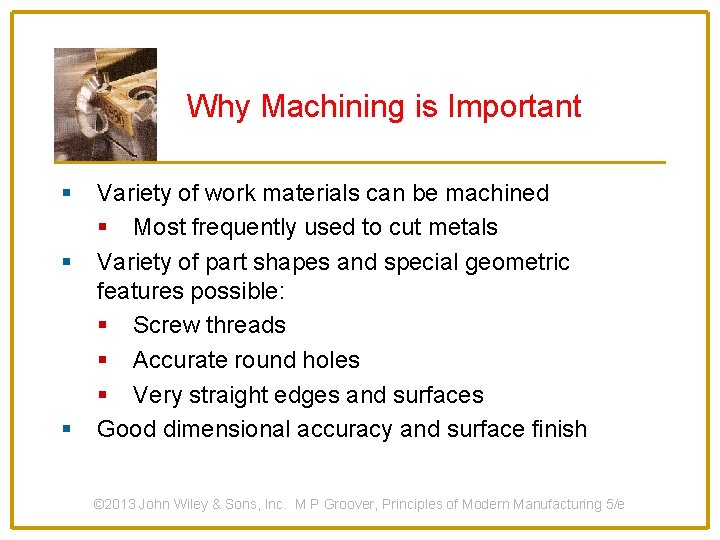 Why Machining is Important

- Variety of work materials can be machined
  - Most frequently used to cut metals
- Variety of part shapes and special geometric features possible:
  - Screw threads
  - Accurate round holes
  - Very straight edges and surfaces
- Good dimensional accuracy and surface finish

©2013 John Wiley & Sons, Inc. M P Groover, Principles of Modern Manufacturing 5/e